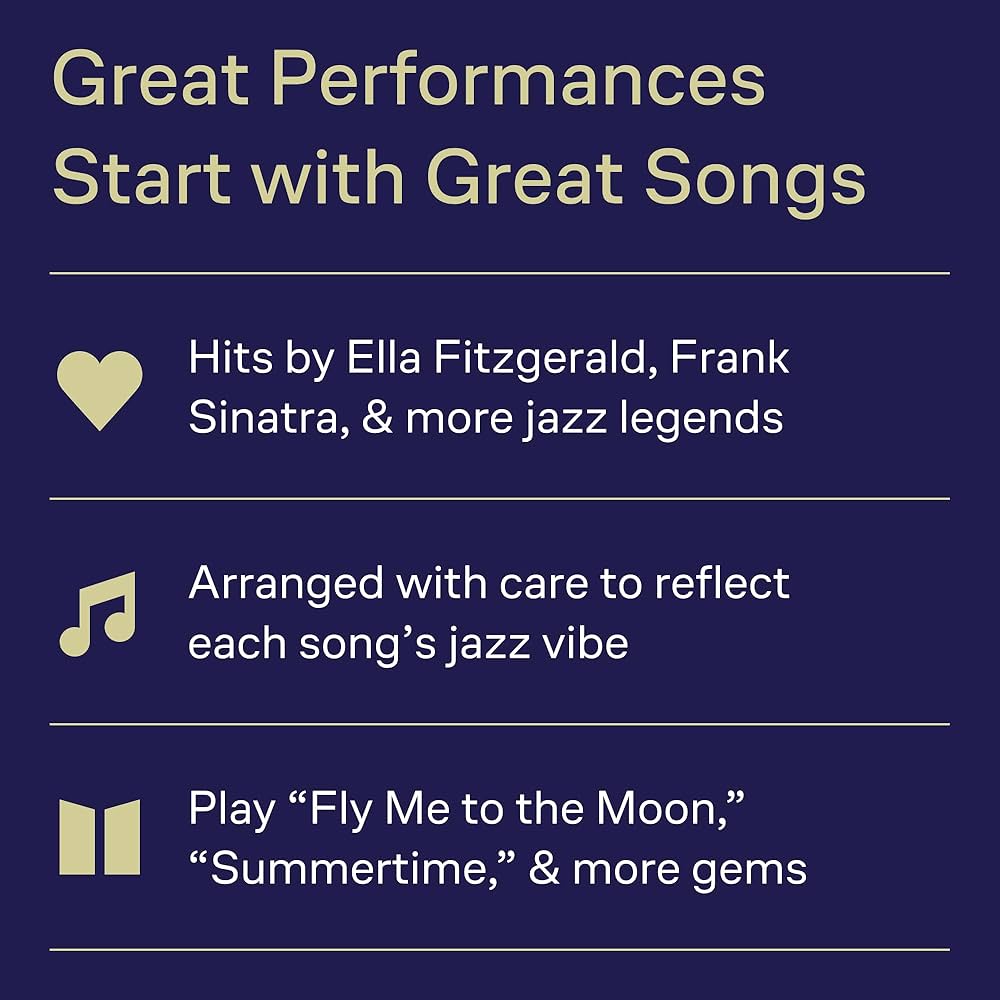 Great Performances Start with Great Songs

Hits by Ella Fitzgerald, Frank Sinatra, & more jazz legends

Arranged with care to reflect each song’s jazz vibe

Play “Fly Me to the Moon,” “Summertime,” & more gems